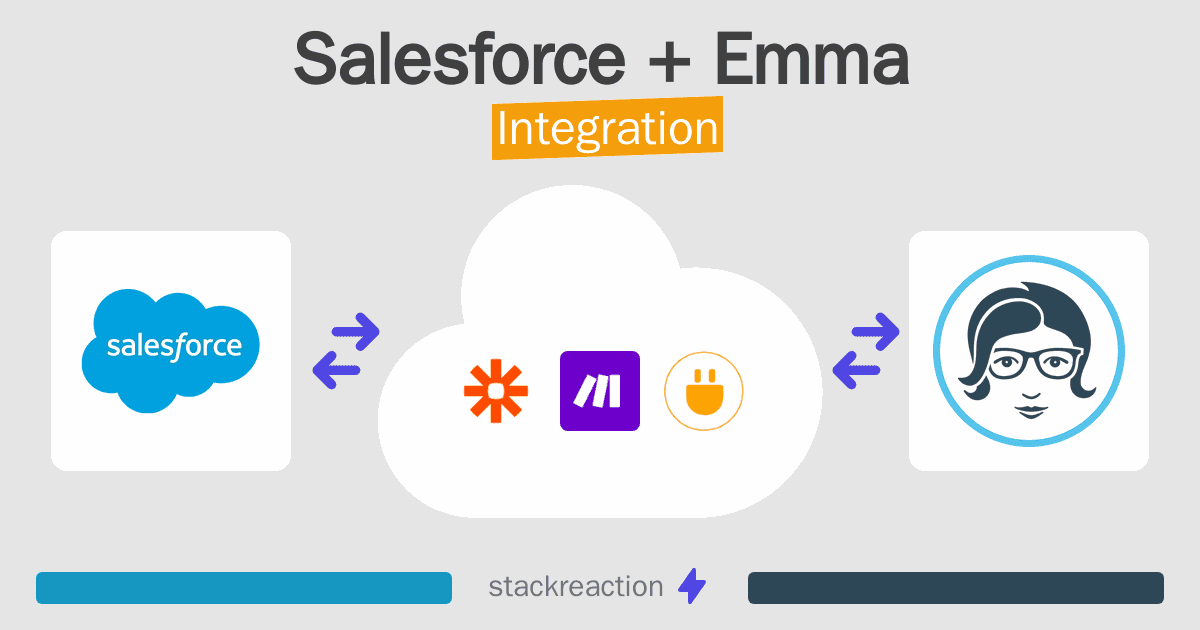 Salesforce + Emma
Integration

salesforce

stackreaction